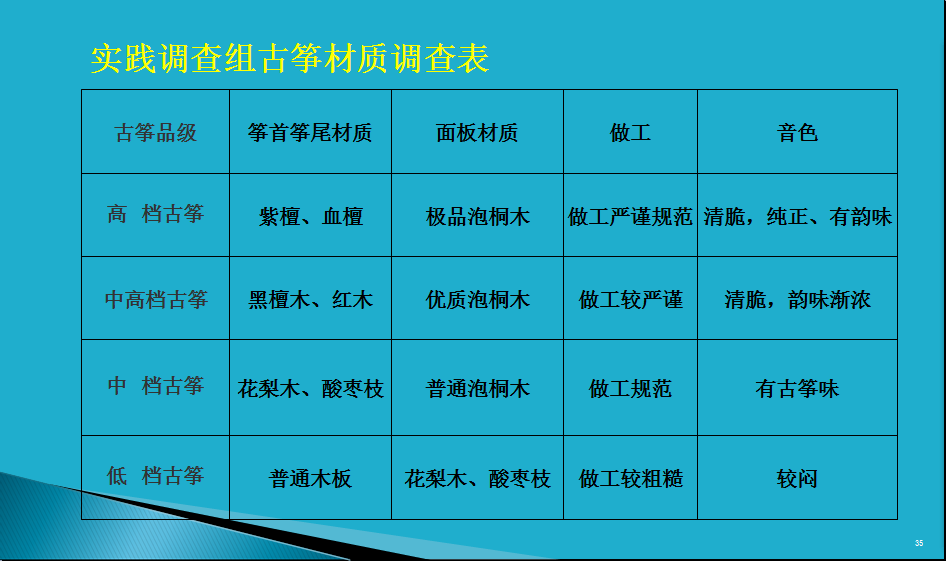 实践调查组古筝材质调查表

| 古筝品级 | 筝首筝尾材质 | 面板材质 | 做工 | 音色 |
|---|---|---|---|---|
| 高 档古筝 | 紫檀、血檀 | 极品泡桐木 | 做工严谨规范 | 清脆，纯正、有韵味 |
| 中高档古筝 | 黑檀木、红木 | 优质泡桐木 | 做工较严谨 | 清脆，韵味渐浓 |
| 中 档古筝 | 花梨木、酸枣枝 | 普通泡桐木 | 做工规范 | 有古筝味 |
| 低 档古筝 | 普通木板 | 花梨木、酸枣枝 | 做工较粗糙 | 较闷 |

35